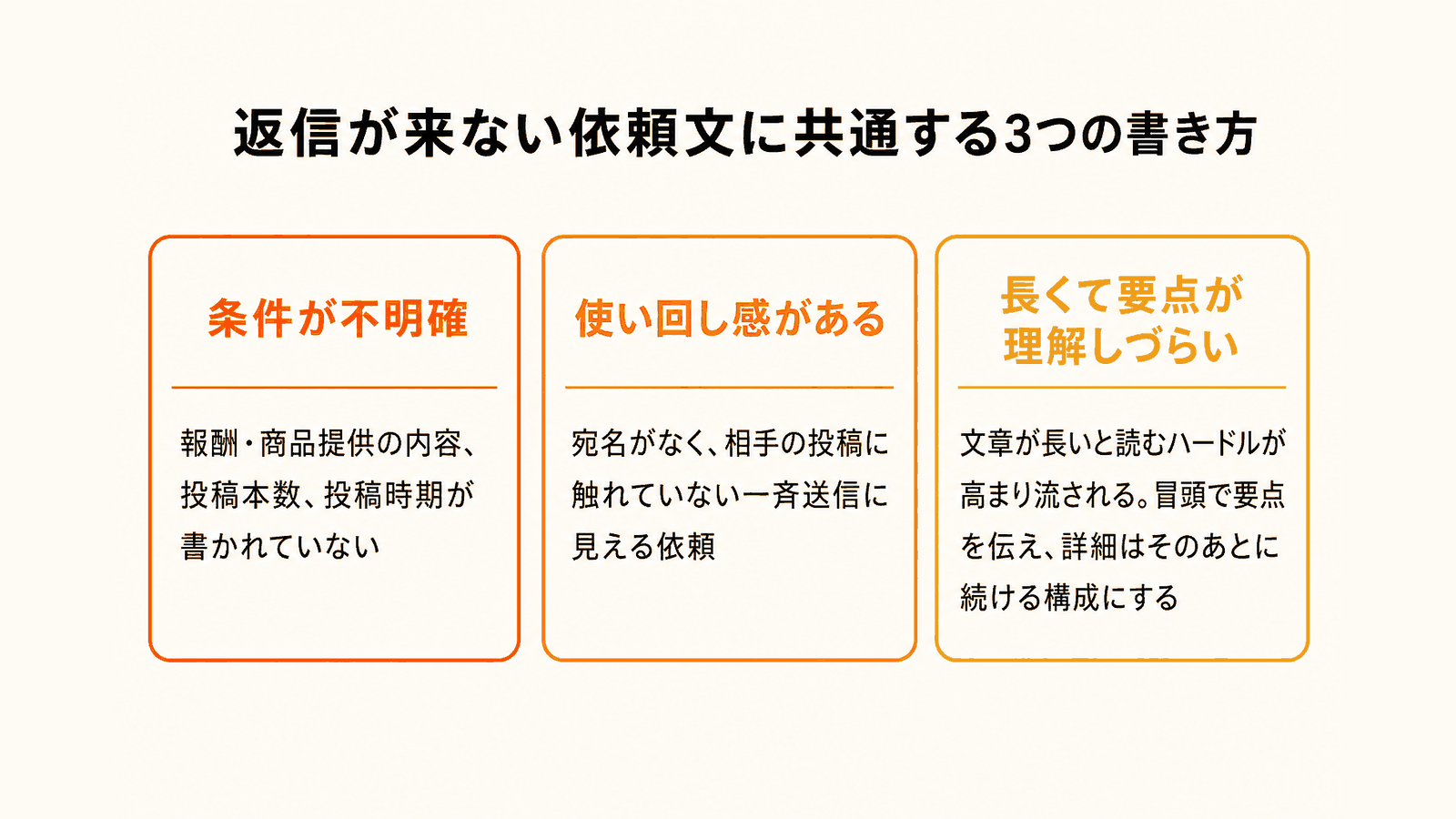 返信が来ない依頼文に共通する3つの書き方

条件が不明確

報酬・商品提供の内容、投稿本数、投稿時期が書かれていない

使い回し感がある

宛名がなく、相手の投稿に触れていない一斉送信に見える依頼

長くて要点が理解しづらい

文章が長いと読むハードルが高まり流される。冒頭で要点を伝え、詳細はそのあとに続ける構成にする